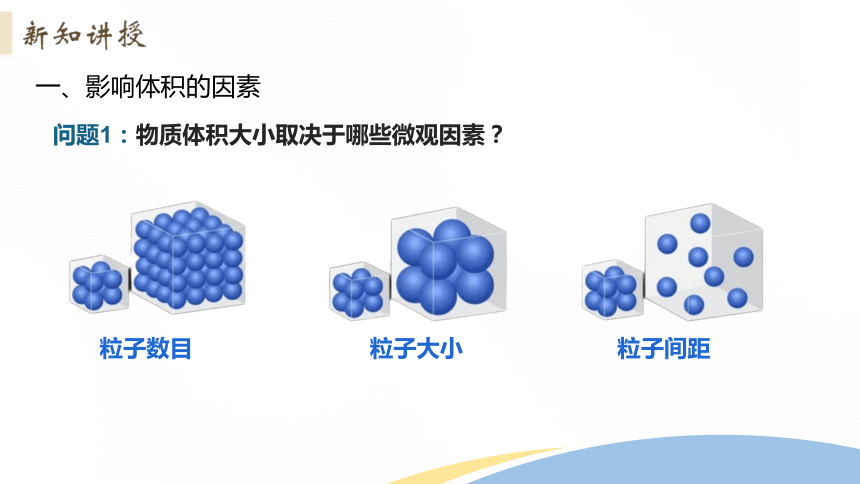 新知讲授

一、影响体积的因素

问题1：物质体积大小取决于哪些微观因素？

粒子数目

粒子大小

粒子间距